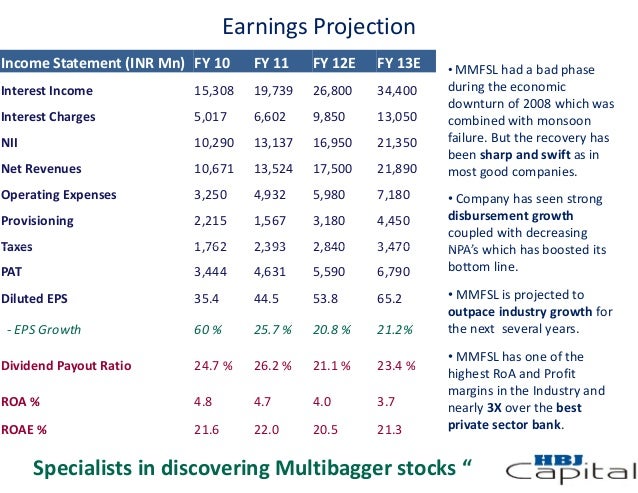 Earnings Projection

| Income Statement (INR Mn) | FY 10 | FY 11 | FY 12E | FY 13E |
|---|---|---|---|---|
| Interest Income | 15,308 | 19,739 | 26,800 | 34,400 |
| Interest Charges | 5,017 | 6,602 | 9,850 | 13,050 |
| NII | 10,290 | 13,137 | 16,950 | 21,350 |
| Net Revenues | 10,671 | 13,524 | 17,500 | 21,890 |
| Operating Expenses | 3,250 | 4,932 | 5,980 | 7,180 |
| Provisioning | 2,215 | 1,567 | 3,180 | 4,450 |
| Taxes | 1,762 | 2,393 | 2,840 | 3,470 |
| PAT | 3,444 | 4,631 | 5,590 | 6,790 |
| Diluted EPS | 35.4 | 44.5 | 53.8 | 65.2 |
| - EPS Growth | 60 % | 25.7 % | 20.8 % | 21.2% |
| Dividend Payout Ratio | 24.7 % | 26.2 % | 21.1 % | 23.4 % |
| ROA % | 4.8 | 4.7 | 4.0 | 3.7 |
| ROAE % | 21.6 | 22.0 | 20.5 | 21.3 |

• MMFSL had a bad phase during the economic downturn of 2008 which was combined with monsoon failure. But the recovery has been sharp and swift as in most good companies.

• Company has seen strong disbursement growth coupled with decreasing NPA's which has boosted its bottom line.

• MMFSL is projected to outpace industry growth for the next several years.

• MMFSL has one of the highest RoA and Profit margins in the Industry and nearly 3X over the best private sector bank.

Specialists in discovering Multibagger stocks "

HBJ Capital